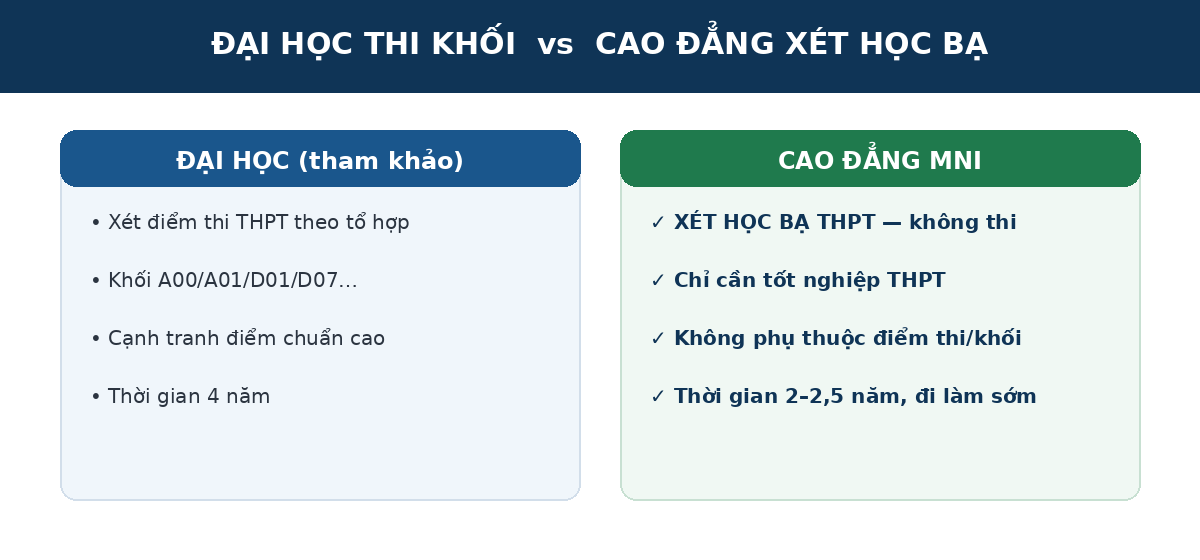 ĐẠI HỌC THI KHỐI vs CAO ĐẲNG XÉT HỌC BẠ

ĐẠI HỌC (tham khảo)

• Xét điểm thi THPT theo tổ hợp

• Khối A00/A01/D01/D07...

• Cạnh tranh điểm chuẩn cao

• Thời gian 4 năm

CAO ĐẲNG MNI

✓ XÉT HỌC BẠ THPT — không thi

✓ Chỉ cần tốt nghiệp THPT

✓ Không phụ thuộc điểm thi/khối

✓ Thời gian 2–2,5 năm, đi làm sớm